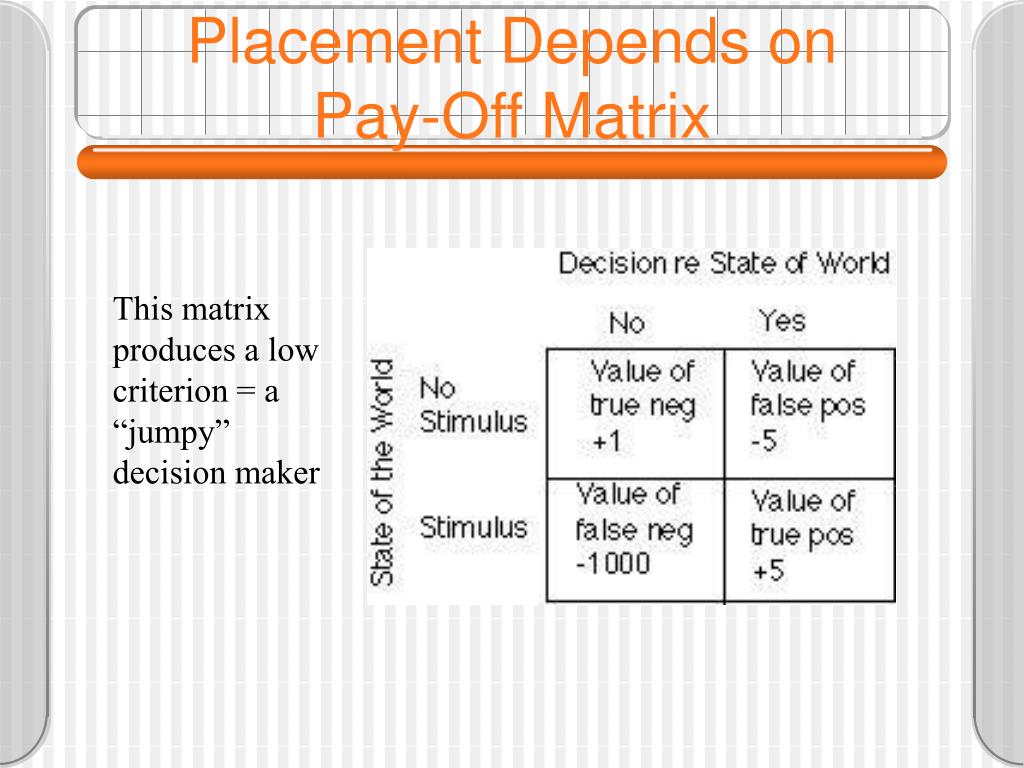 Placement Depends on Pay-Off Matrix

This matrix produces a low criterion = a “jumpy” decision maker

Decision re State of World

State of the World

| | No | Yes |
|---|---|---|
| No Stimulus | Value of true neg +1 | Value of false pos -5 |
| Stimulus | Value of false neg -1000 | Value of true pos +5 |